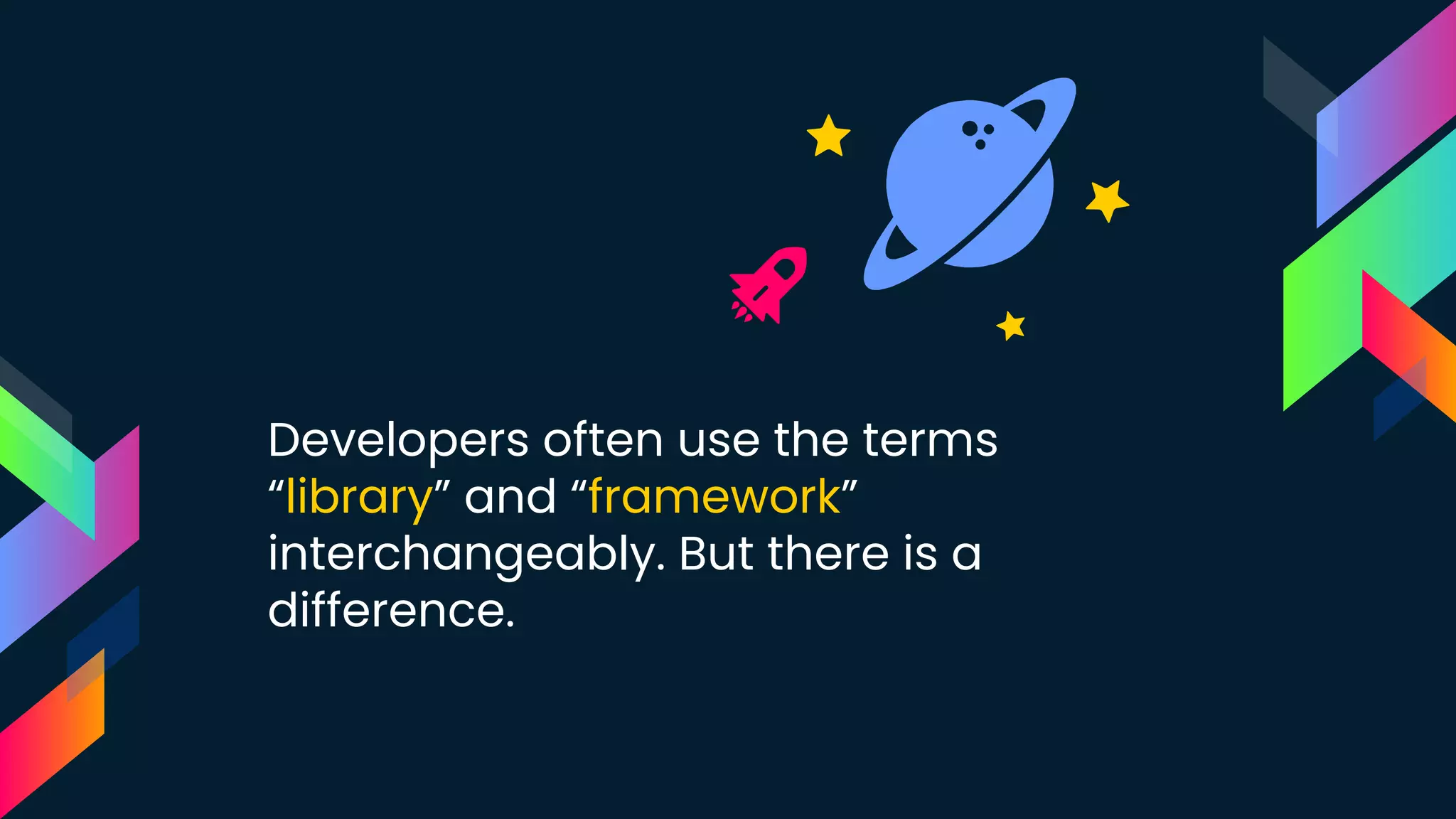 Developers often use the terms “library” and “framework” interchangeably. But there is a difference.